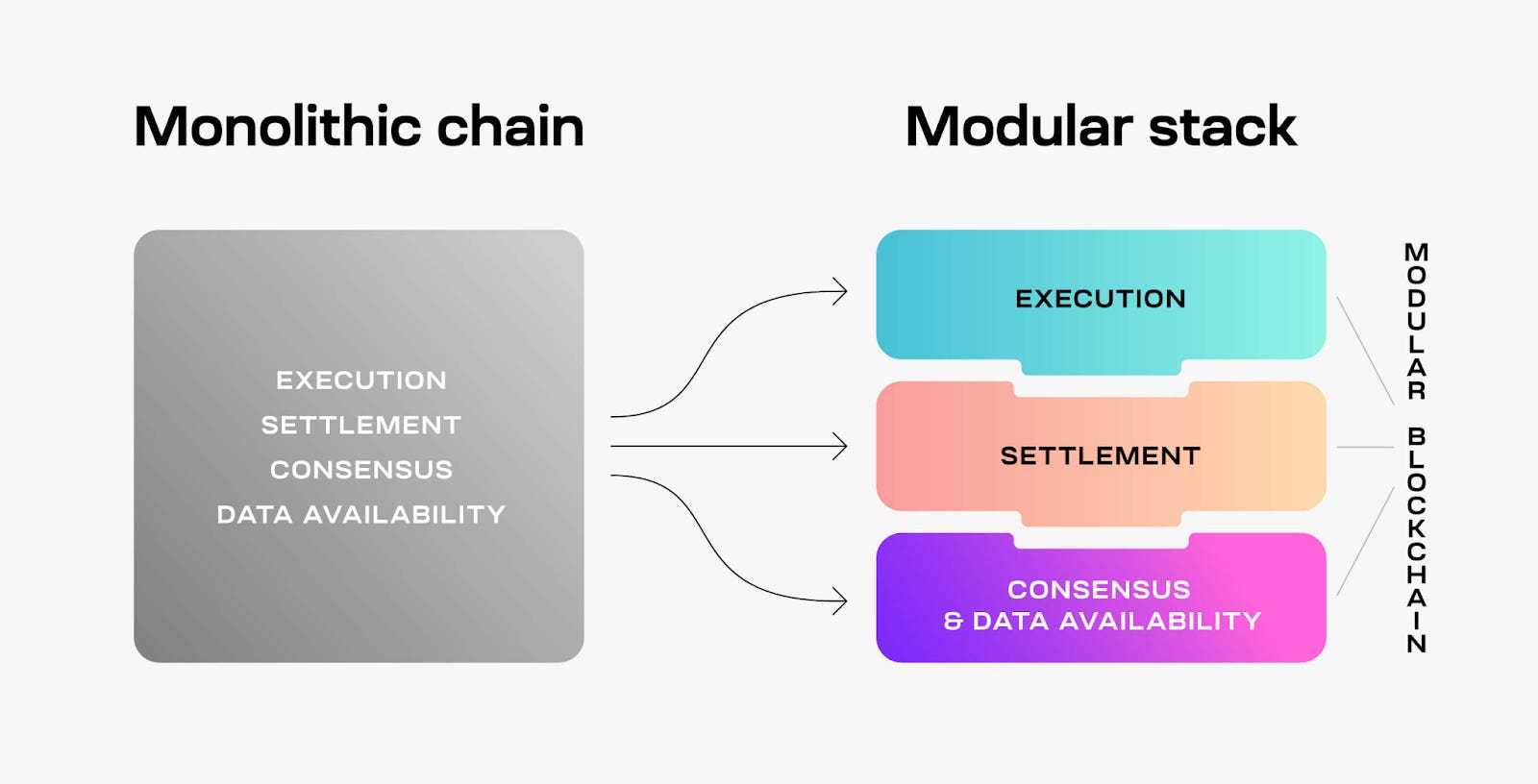 Monolithic chain

EXECUTION
SETTLEMENT
CONSENSUS
DATA AVAILABILITY

Modular stack

EXECUTION

SETTLEMENT

CONSENSUS
& DATA AVAILABILITY

MODULAR BLOCKCHAIN